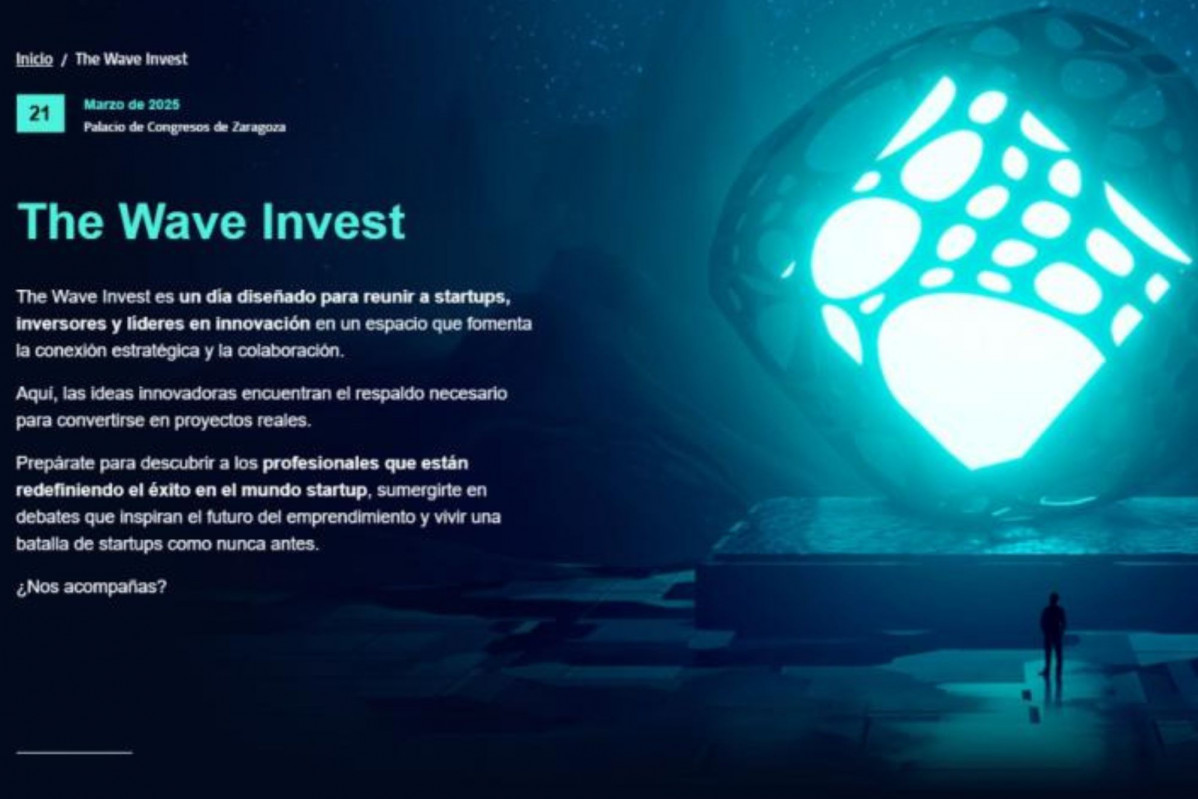 Inicio / The Wave Invest

21

Marzo de 2025
Palacio de Congresos de Zaragoza

The Wave Invest

The Wave Invest es un día diseñado para reunir a startups, inversores y líderes en innovación en un espacio que fomenta la conexión estratégica y la colaboración.

Aquí, las ideas innovadoras encuentran el respaldo necesario para convertirse en proyectos reales.

Prepárate para descubrir a los profesionales que están redefiniendo el éxito en el mundo startup, sumergirte en debates que inspiran el futuro del emprendimiento y vivir una batalla de startups como nunca antes.

¿Nos acompañas?